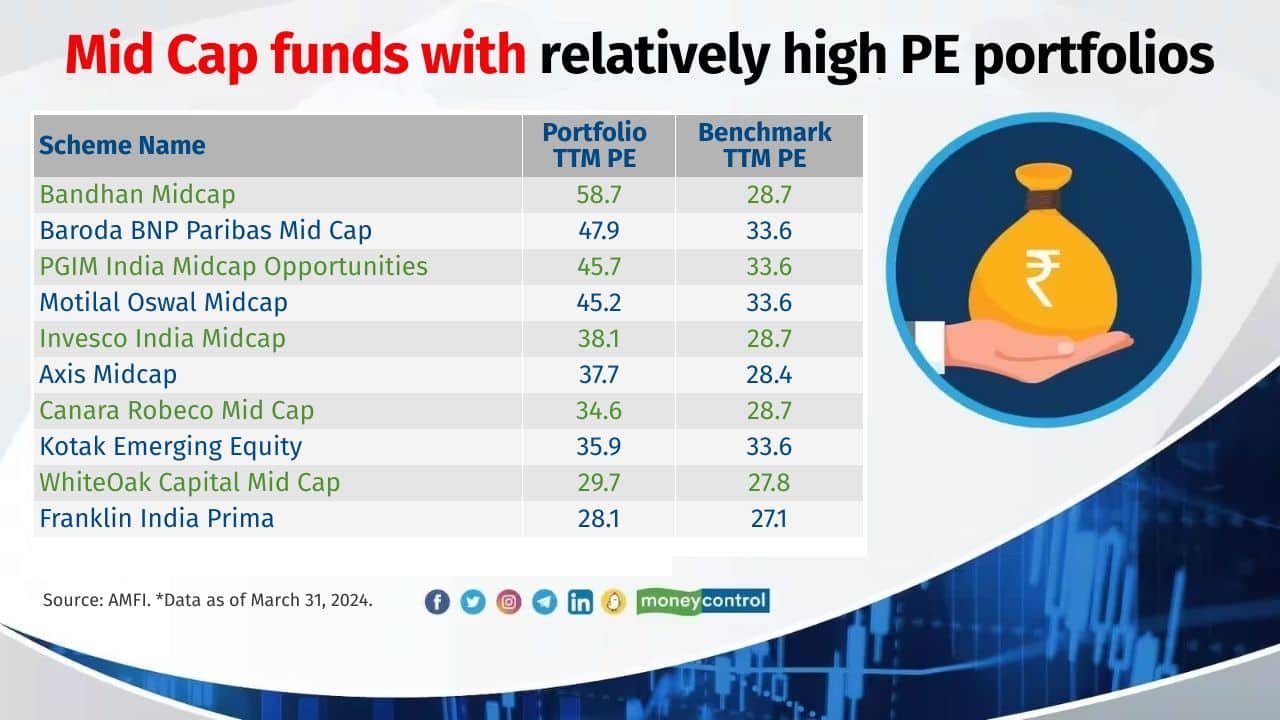 Mid Cap funds with relatively high PE portfolios

| Scheme Name | Portfolio TTM PE | Benchmark TTM PE |
|---|---|---|
| Bandhan Midcap | 58.7 | 28.7 |
| Baroda BNP Paribas Mid Cap | 47.9 | 33.6 |
| PGIM India Midcap Opportunities | 45.7 | 33.6 |
| Motilal Oswal Midcap | 45.2 | 33.6 |
| Invesco India Midcap | 38.1 | 28.7 |
| Axis Midcap | 37.7 | 28.4 |
| Canara Robeco Mid Cap | 34.6 | 28.7 |
| Kotak Emerging Equity | 35.9 | 33.6 |
| WhiteOak Capital Mid Cap | 29.7 | 27.8 |
| Franklin India Prima | 28.1 | 27.1 |

₹

Source: AMFI. *Data as of March 31, 2024.

moneycontrol